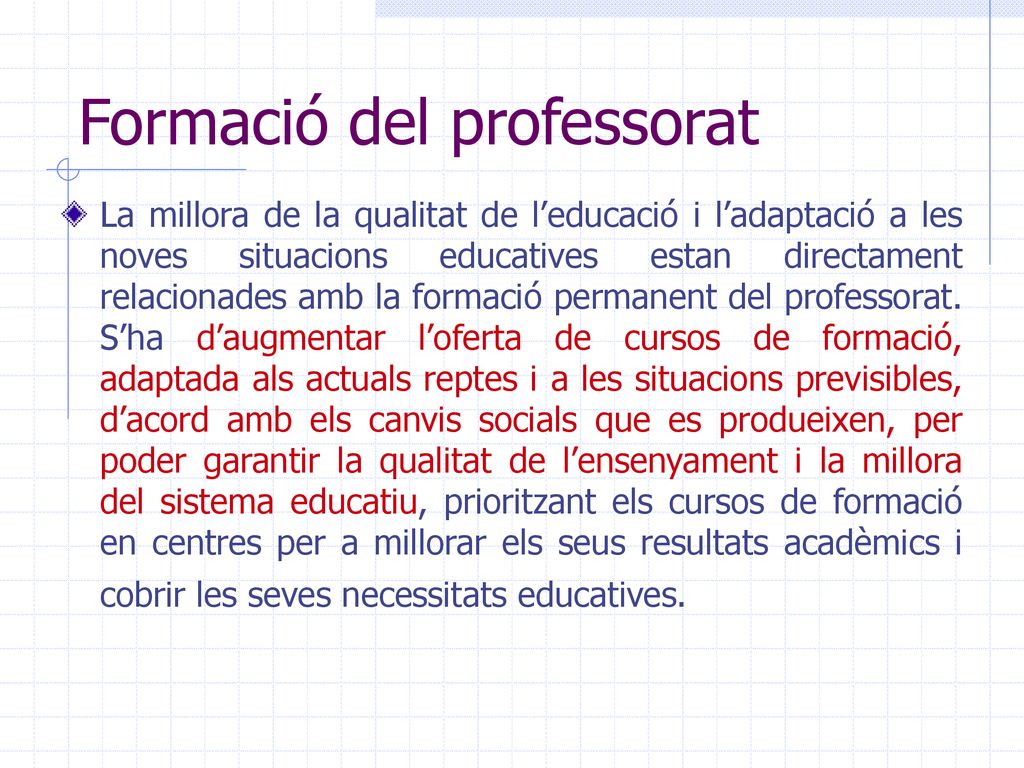 Formació del professorat

La millora de la qualitat de l’educació i l’adaptació a les noves situacions educatives estan directament relacionades amb la formació permanent del professorat. S’ha d’augmentar l’oferta de cursos de formació, adaptada als actuals reptes i a les situacions previsibles, d’acord amb els canvis socials que es produeixen, per poder garantir la qualitat de l’ensenyament i la millora del sistema educatiu, prioritzant els cursos de formació en centres per a millorar els seus resultats acadèmics i cobrir les seves necessitats educatives.